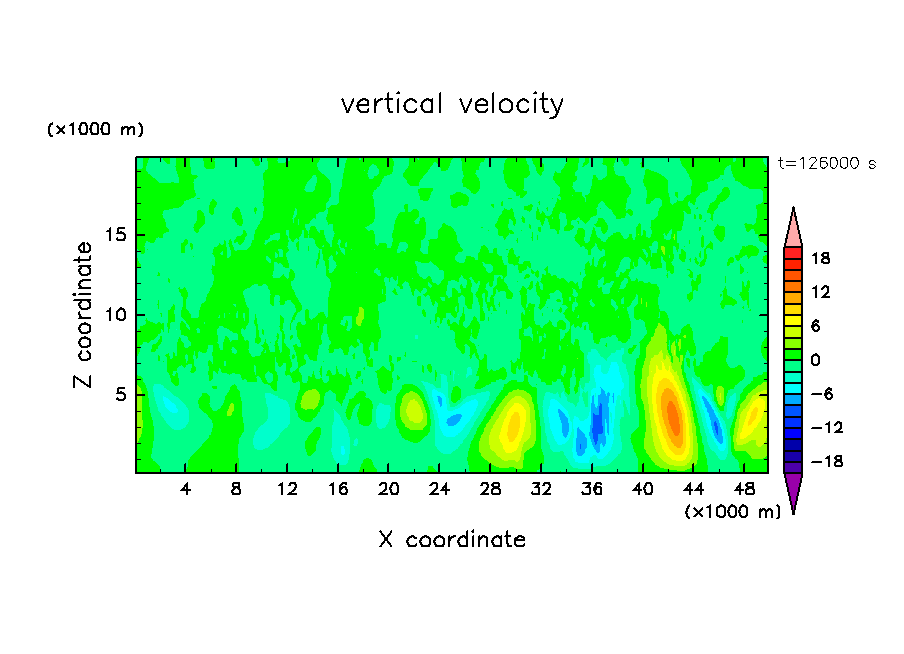 vertical velocity

(×1000 m)

t=126000 s

Z coordinate

15

10

5

18

12

6

0

−6

−12

−18

4 8 12 16 20 24 28 32 36 40 44 48

(×1000 m)

X coordinate